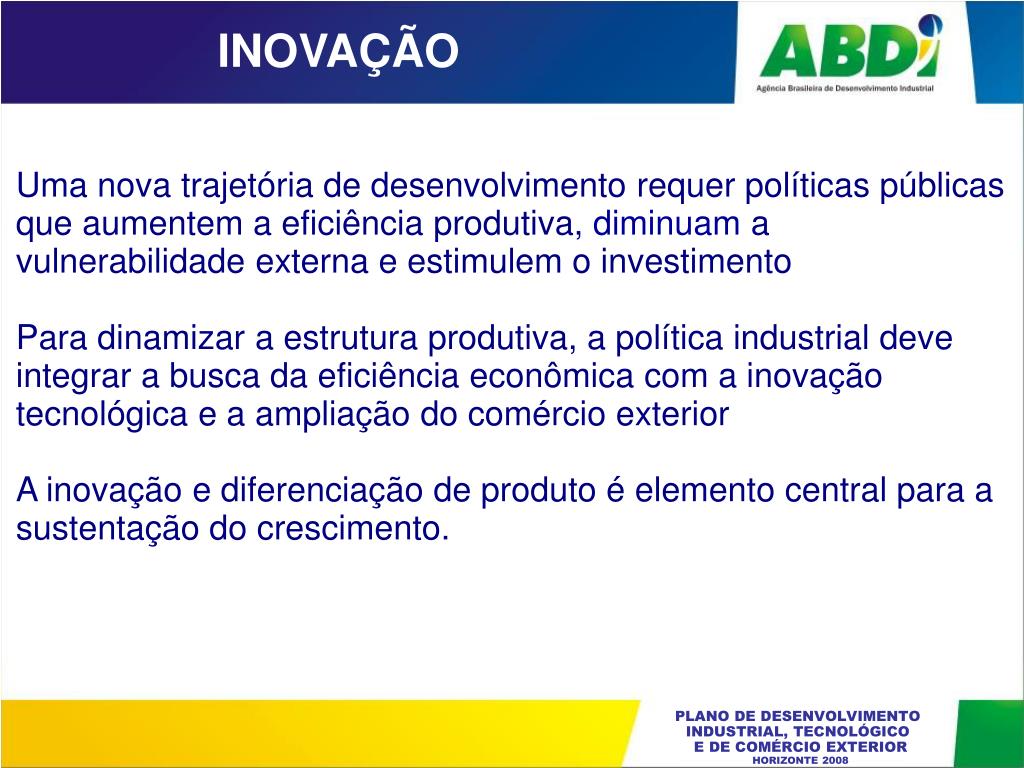 INOVAÇÃO

ABDI
Agência Brasileira de Desenvolvimento Industrial

Uma nova trajetória de desenvolvimento requer políticas públicas que aumentem a eficiência produtiva, diminuam a vulnerabilidade externa e estimulem o investimento

Para dinamizar a estrutura produtiva, a política industrial deve integrar a busca da eficiência econômica com a inovação tecnológica e a ampliação do comércio exterior

A inovação e diferenciação de produto é elemento central para a sustentação do crescimento.

PLANO DE DESENVOLVIMENTO INDUSTRIAL, TECNOLÓGICO E DE COMÉRCIO EXTERIOR
HORIZONTE 2008